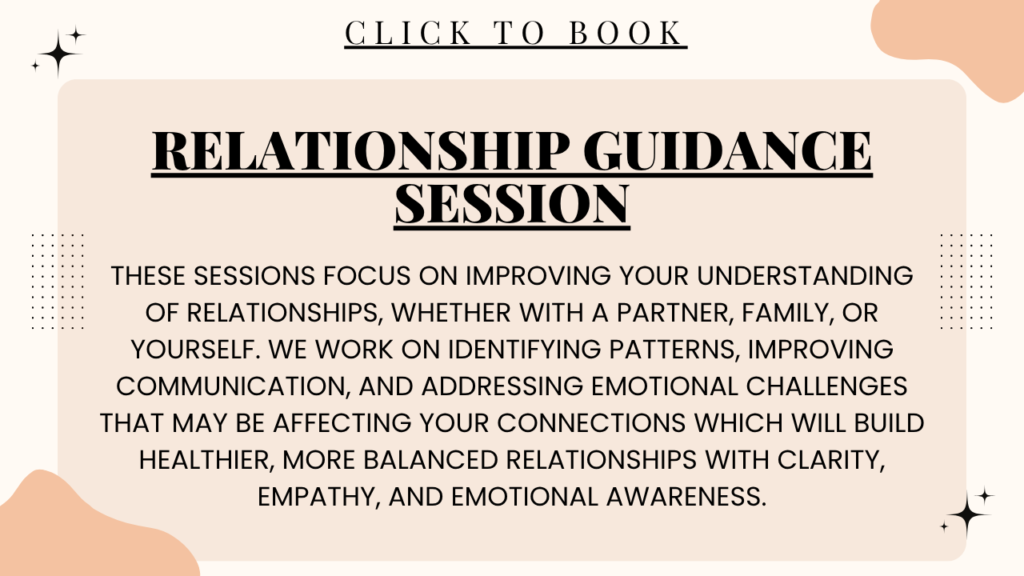 CLICK TO BOOK

RELATIONSHIP GUIDANCE SESSION

THESE SESSIONS FOCUS ON IMPROVING YOUR UNDERSTANDING OF RELATIONSHIPS, WHETHER WITH A PARTNER, FAMILY, OR YOURSELF. WE WORK ON IDENTIFYING PATTERNS, IMPROVING COMMUNICATION, AND ADDRESSING EMOTIONAL CHALLENGES THAT MAY BE AFFECTING YOUR CONNECTIONS WHICH WILL BUILD HEALTHIER, MORE BALANCED RELATIONSHIPS WITH CLARITY, EMPATHY, AND EMOTIONAL AWARENESS.